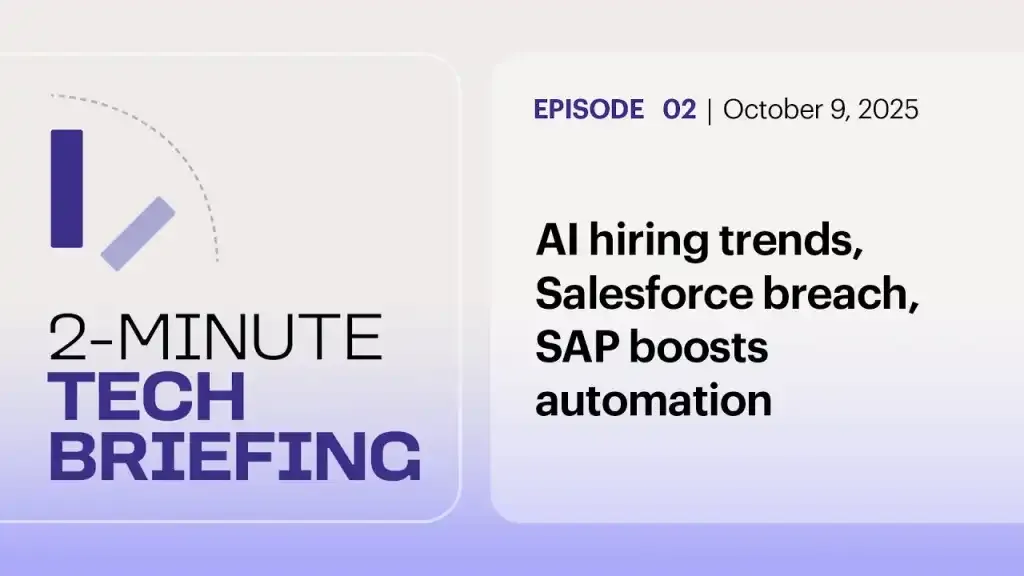 2-MINUTE
TECH
BRIEFING

EPISODE 02 | October 9, 2025

AI hiring trends,
Salesforce breach,
SAP boosts
automation